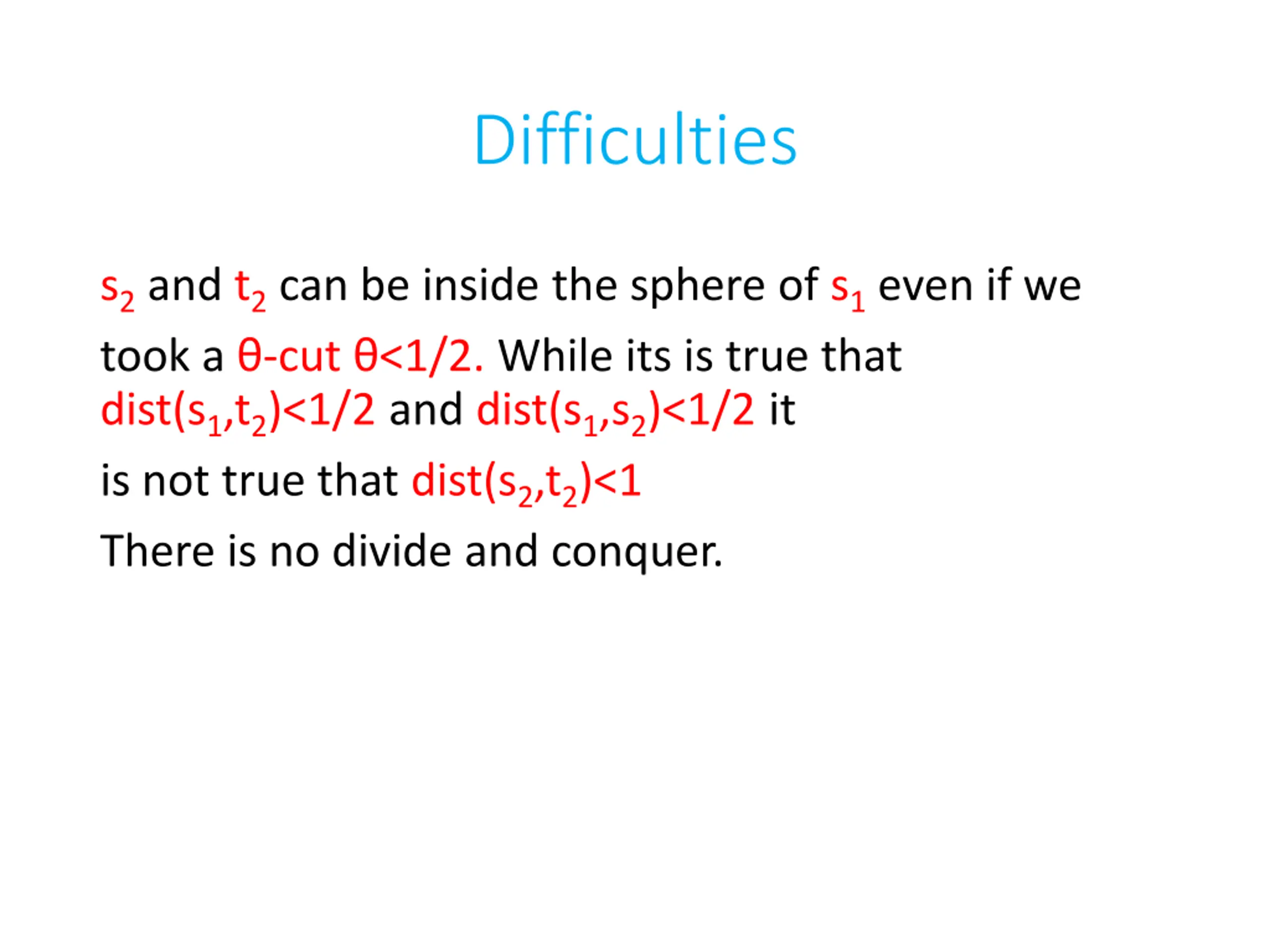 Difficulties

$s_2$ and $t_2$ can be inside the sphere of $s_1$ even if we took a $\theta$-cut $\theta<1/2$. While its is true that $dist(s_1,t_2)<1/2$ and $dist(s_1,s_2)<1/2$ it is not true that $dist(s_2,t_2)<1$

There is no divide and conquer.